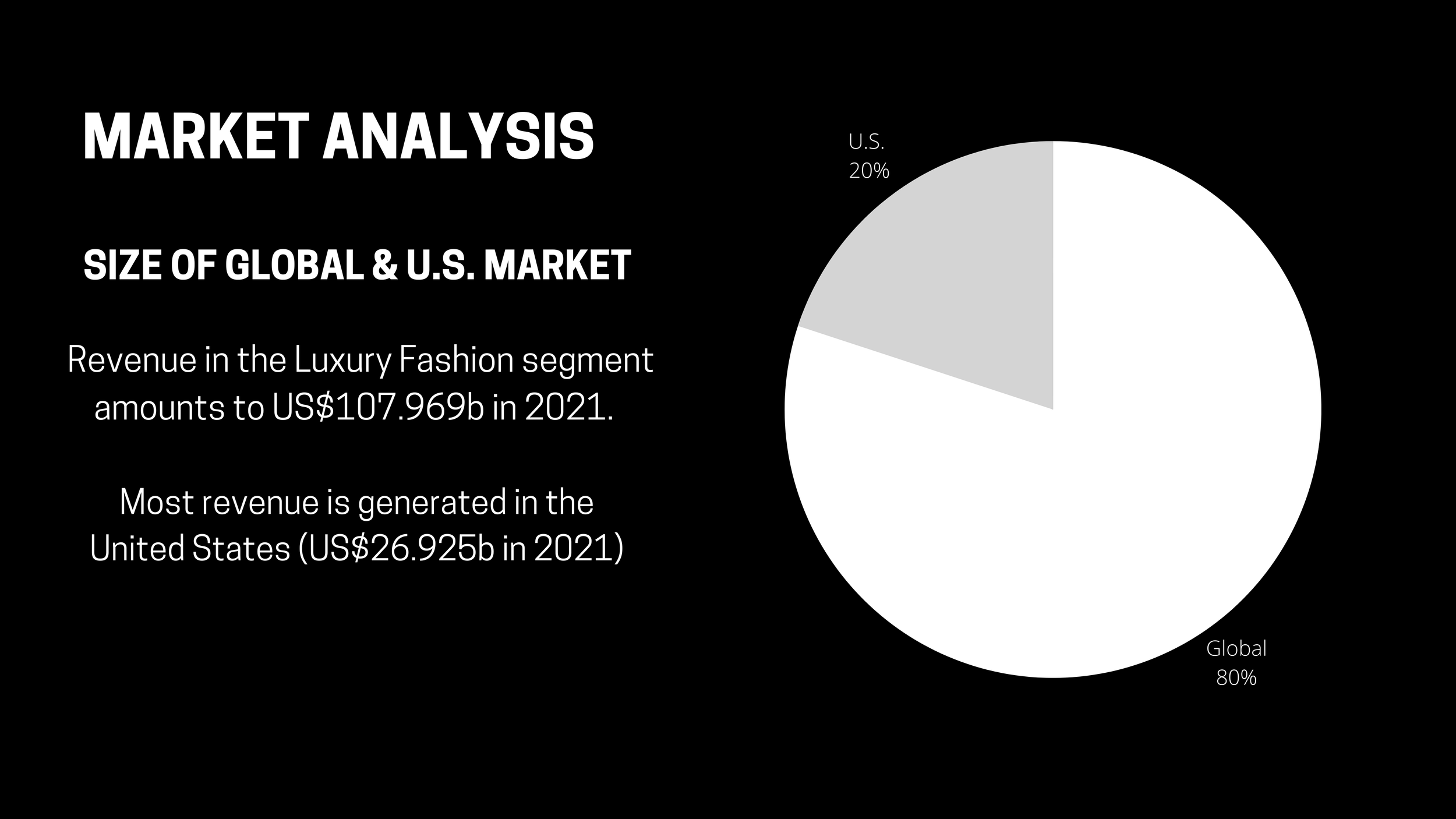 MARKET ANALYSIS

SIZE OF GLOBAL & U.S. MARKET

Revenue in the Luxury Fashion segment amounts to US$107.969b in 2021.

Most revenue is generated in the United States (US$26.925b in 2021)

U.S.
20%

Global
80%